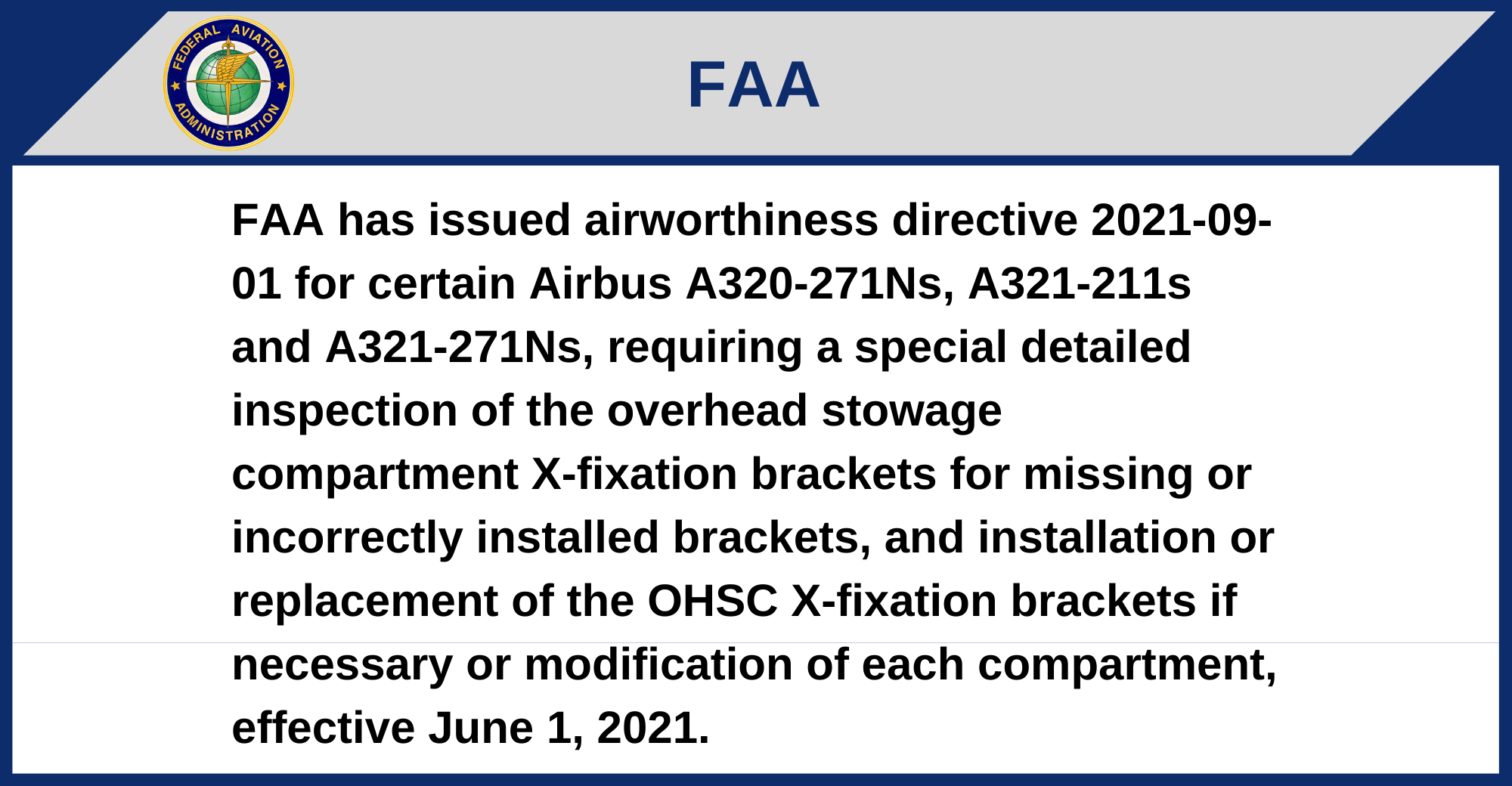 FEDERAL AVIATION ADMINISTRATION

FAA

FAA has issued airworthiness directive 2021-09-01 for certain Airbus A320-271Ns, A321-211s and A321-271Ns, requiring a special detailed inspection of the overhead stowage compartment X-fixation brackets for missing or incorrectly installed brackets, and installation or replacement of the OHSC X-fixation brackets if necessary or modification of each compartment, effective June 1, 2021.